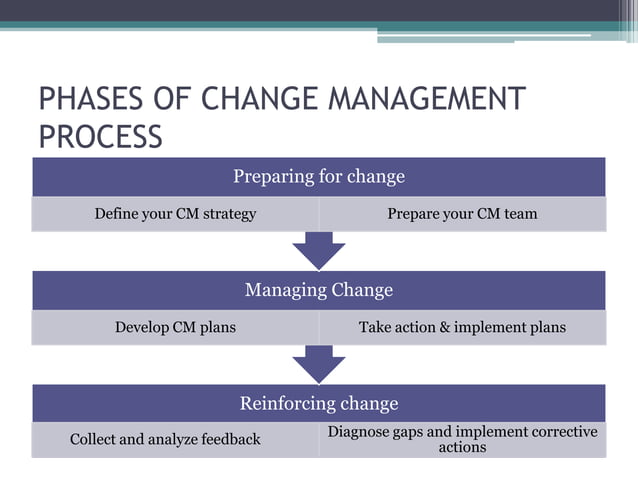 PHASES OF CHANGE MANAGEMENT PROCESS

Preparing for change

Define your CM strategy

Prepare your CM team

Managing Change

Develop CM plans

Take action & implement plans

Reinforcing change

Collect and analyze feedback

Diagnose gaps and implement corrective actions